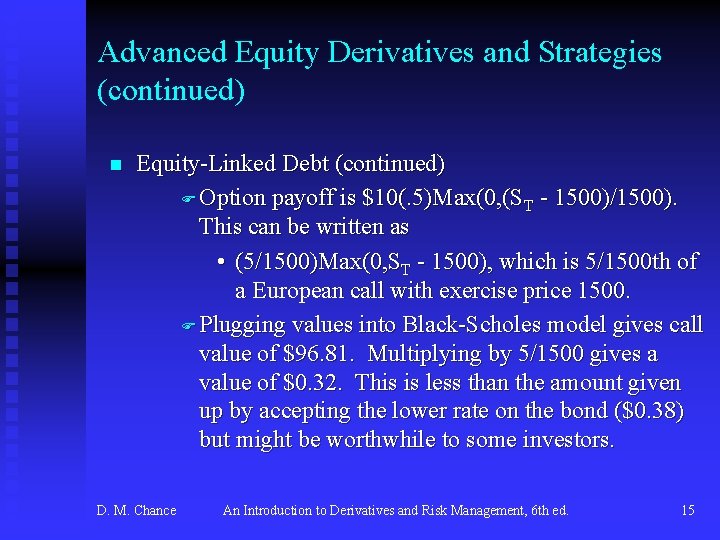 Advanced Equity Derivatives and Strategies (continued)

Equity-Linked Debt (continued)

Option payoff is \$10(.5)Max(0,($S_T$ - 1500)/1500). This can be written as

• (5/1500)Max(0,$S_T$ - 1500), which is 5/1500th of a European call with exercise price 1500.

Plugging values into Black-Scholes model gives call value of \$96.81. Multiplying by 5/1500 gives a value of \$0.32. This is less than the amount given up by accepting the lower rate on the bond (\$0.38) but might be worthwhile to some investors.

D. M. Chance An Introduction to Derivatives and Risk Management, 6th ed. 15